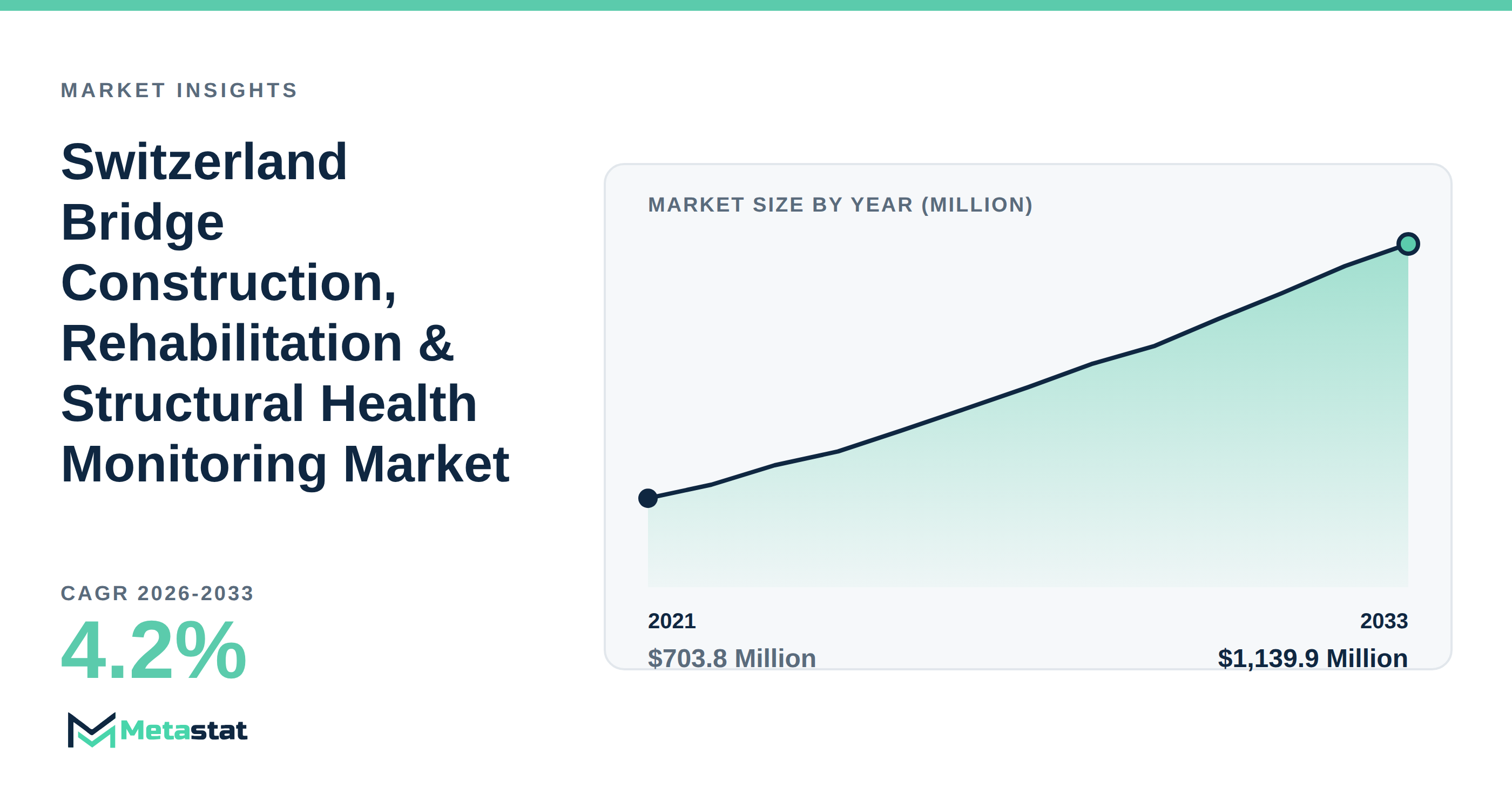 MARKET INSIGHTS

Switzerland Bridge Construction, Rehabilitation & Structural Health Monitoring Market

CAGR 2026-2033

4.2%

Metastat

MARKET SIZE BY YEAR (MILLION)

2021

$703.8 Million

2033

$1,139.9 Million